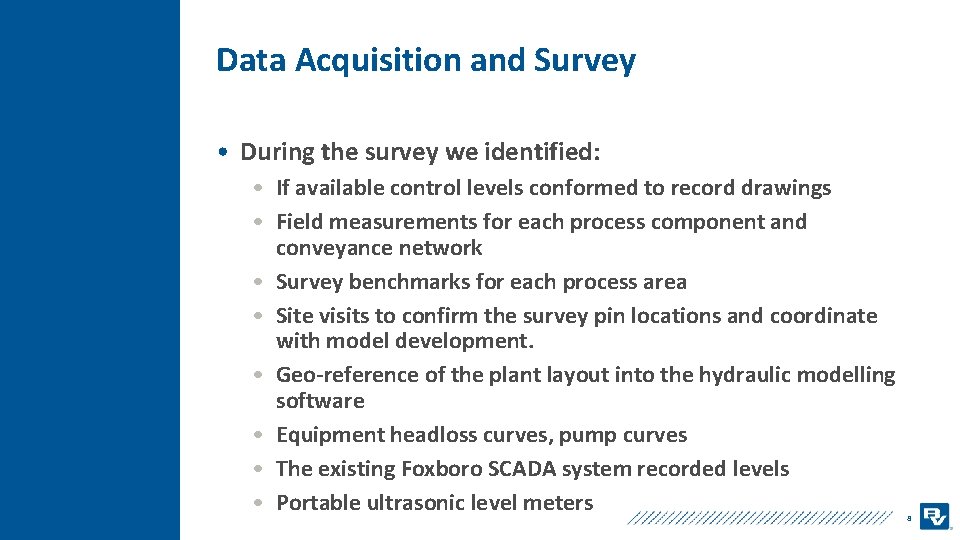 Data Acquisition and Survey

• During the survey we identified:
• If available control levels conformed to record drawings
• Field measurements for each process component and conveyance network
• Survey benchmarks for each process area
• Site visits to confirm the survey pin locations and coordinate with model development.
• Geo-reference of the plant layout into the hydraulic modelling software
• Equipment headloss curves, pump curves
• The existing Foxboro SCADA system recorded levels
• Portable ultrasonic level meters

8